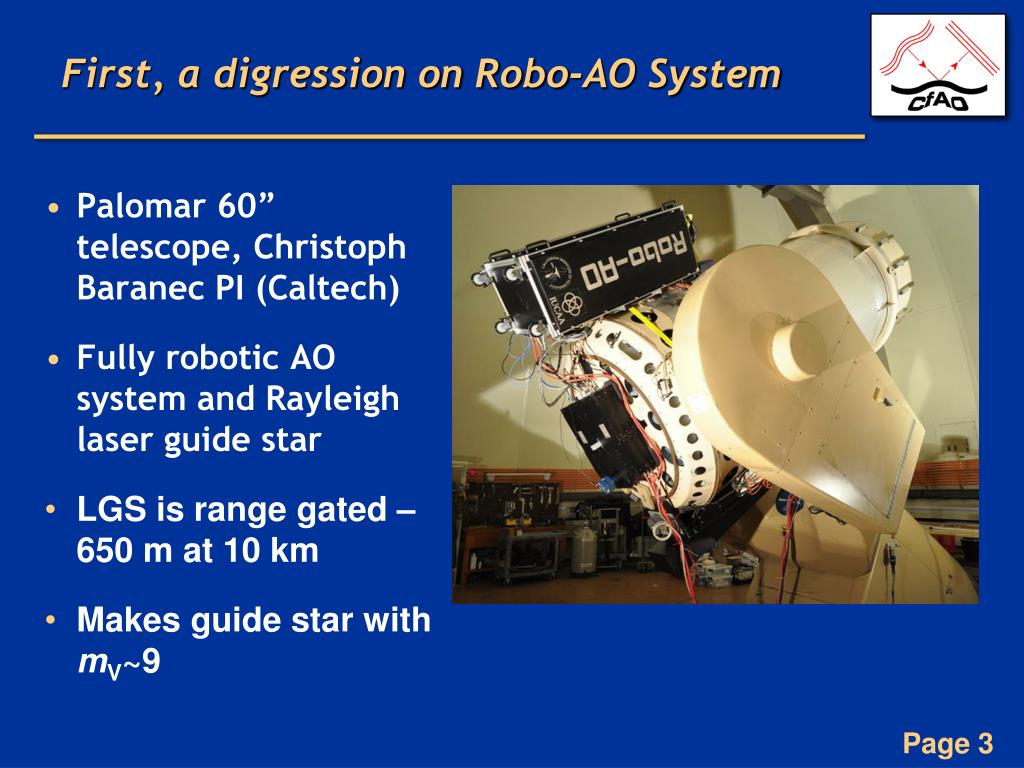 First, a digression on Robo-AO System

CfAO

• Palomar 60” telescope, Christoph Baranec PI (Caltech)

• Fully robotic AO system and Rayleigh laser guide star

• LGS is range gated – 650 m at 10 km

• Makes guide star with $m_V$~9

Robo-AO

IUCAA

Page 3